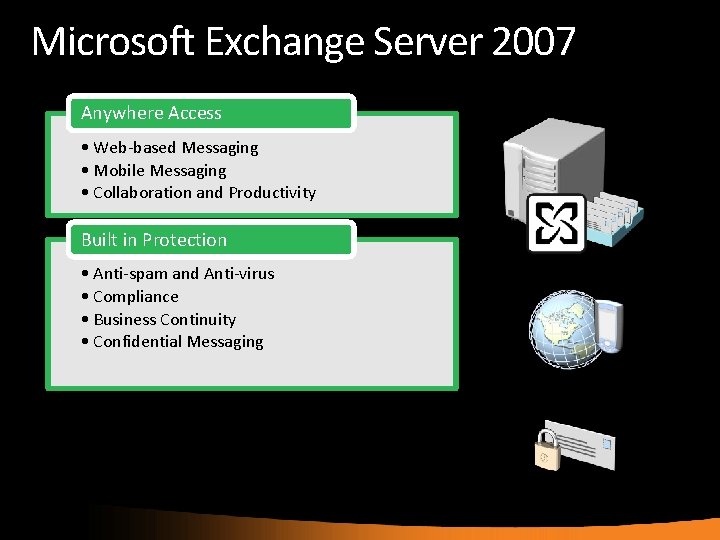 Microsoft Exchange Server 2007

Anywhere Access

• Web-based Messaging
• Mobile Messaging
• Collaboration and Productivity

Built in Protection

• Anti-spam and Anti-virus
• Compliance
• Business Continuity
• Confidential Messaging